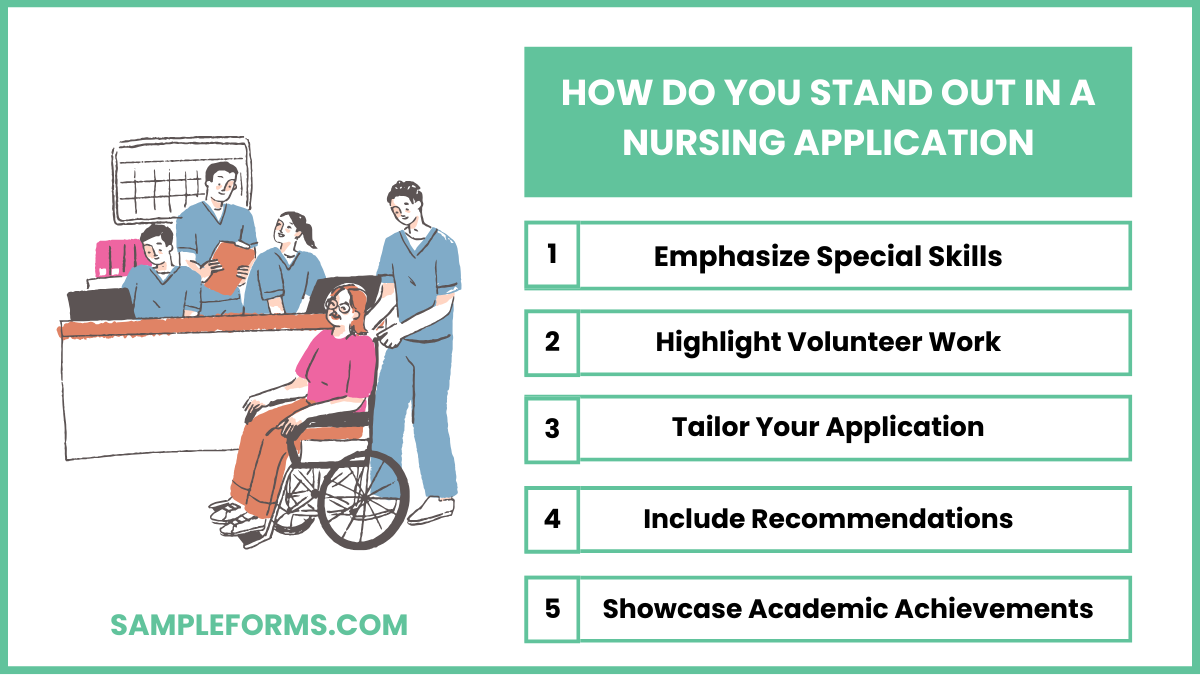 HOW DO YOU STAND OUT IN A NURSING APPLICATION

1 Emphasize Special Skills

2 Highlight Volunteer Work

3 Tailor Your Application

4 Include Recommendations

5 Showcase Academic Achievements

SAMPLEFORMS.COM